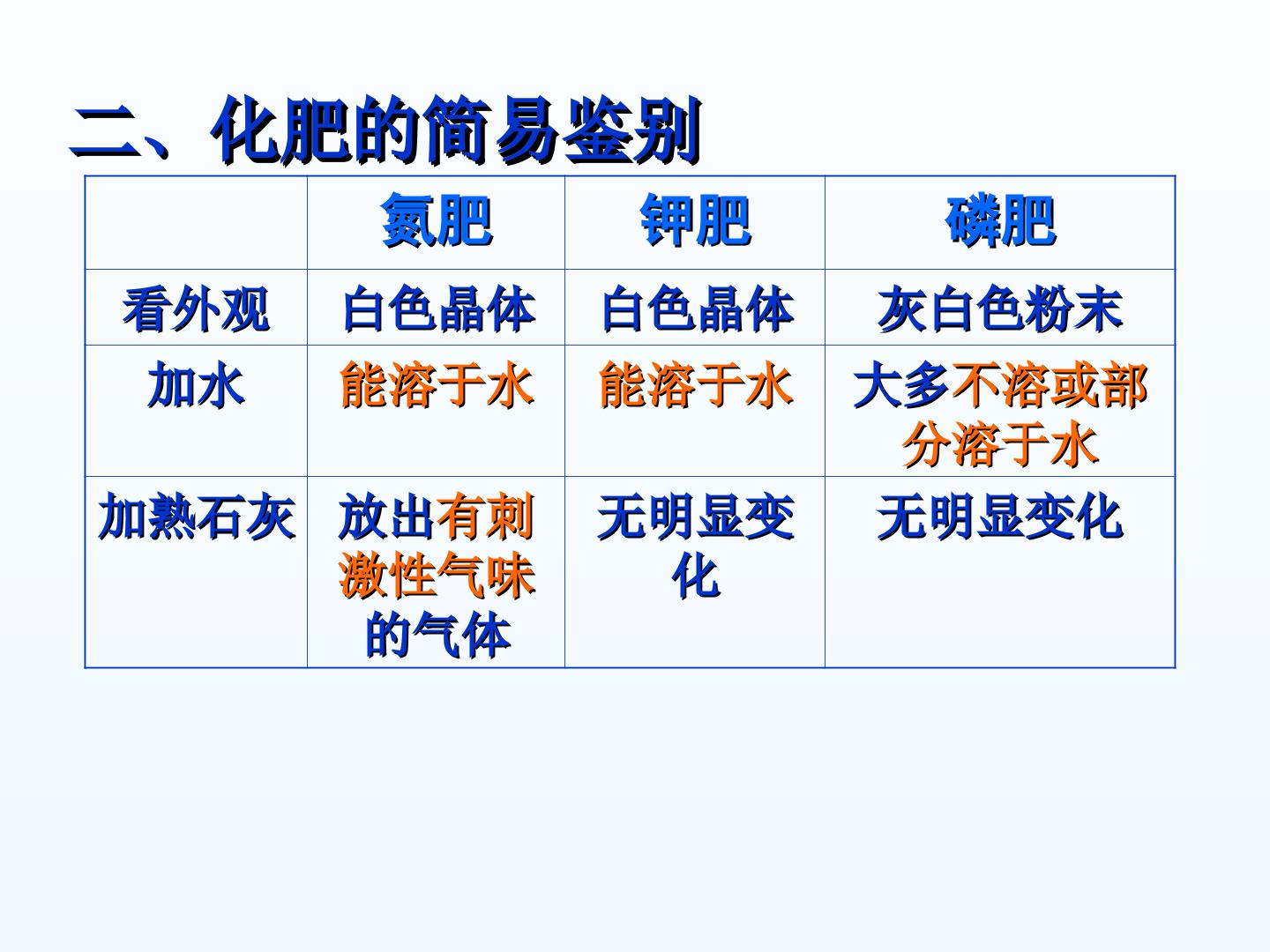 二、化肥的简易鉴别

| | 氮肥 | 钾肥 | 磷肥 |
|---|---|---|---|
| 看外观 | 白色晶体 | 白色晶体 | 灰白色粉末 |
| 加水 | 能溶于水 | 能溶于水 | 大多不溶或部分溶于水 |
| 加熟石灰 | 放出有刺激性气味的气体 | 无明显变化 | 无明显变化 |